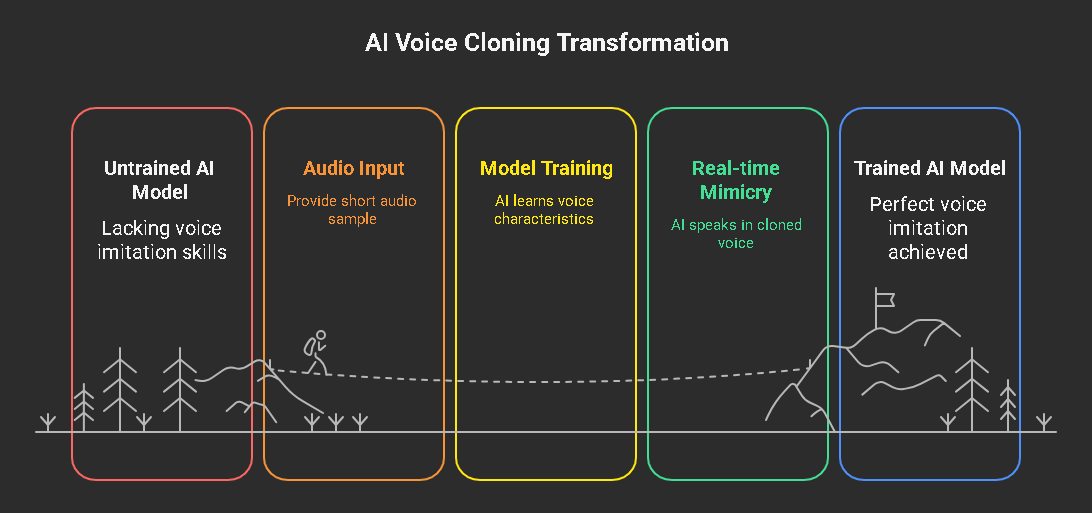 AI Voice Cloning Transformation

Untrained AI Model
Lacking voice imitation skills

Audio Input
Provide short audio sample

Model Training
AI learns voice characteristics

Real-time Mimicry
AI speaks in cloned voice

Trained AI Model
Perfect voice imitation achieved